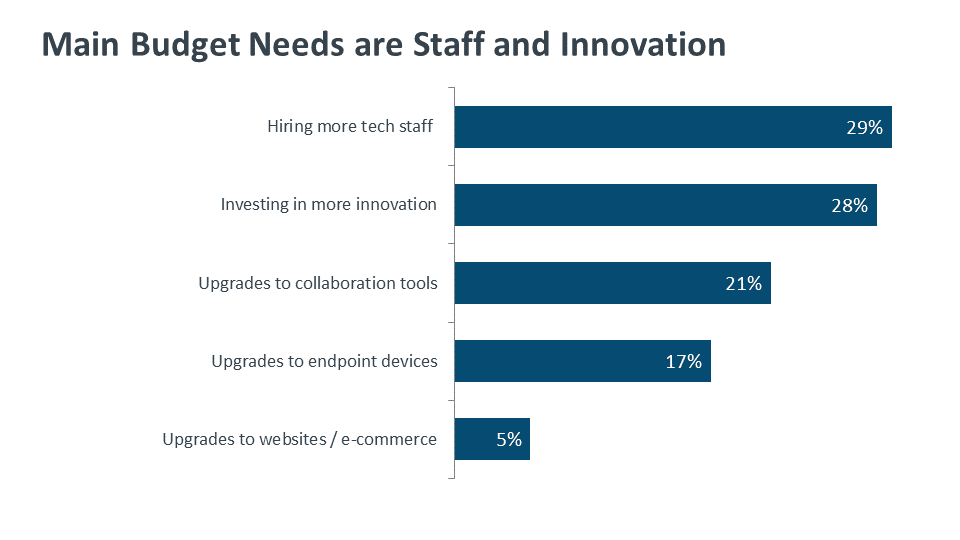 Main Budget Needs are Staff and Innovation

Hiring more tech staff 29%

Investing in more innovation 28%

Upgrades to collaboration tools 21%

Upgrades to endpoint devices 17%

Upgrades to websites / e-commerce 5%